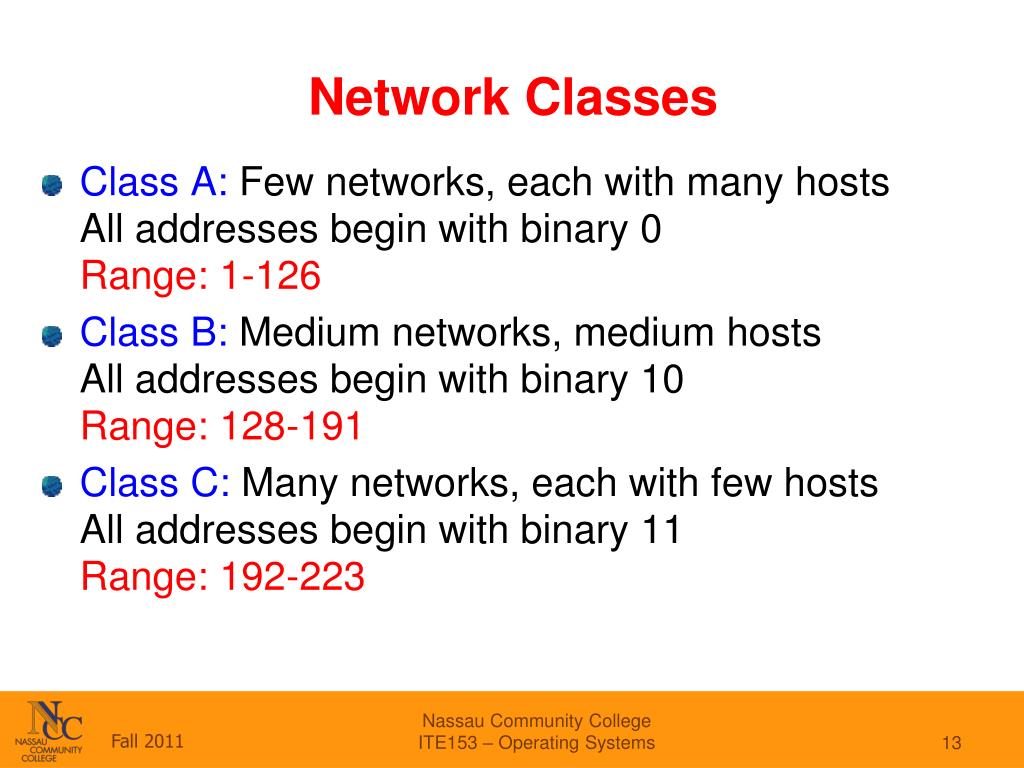 Network Classes

Class A: Few networks, each with many hosts
All addresses begin with binary 0
Range: 1-126

Class B: Medium networks, medium hosts
All addresses begin with binary 10
Range: 128-191

Class C: Many networks, each with few hosts
All addresses begin with binary 11
Range: 192-223

NCC
NASSAU COMMUNITY COLLEGE

Fall 2011

Nassau Community College
ITE153 – Operating Systems

13